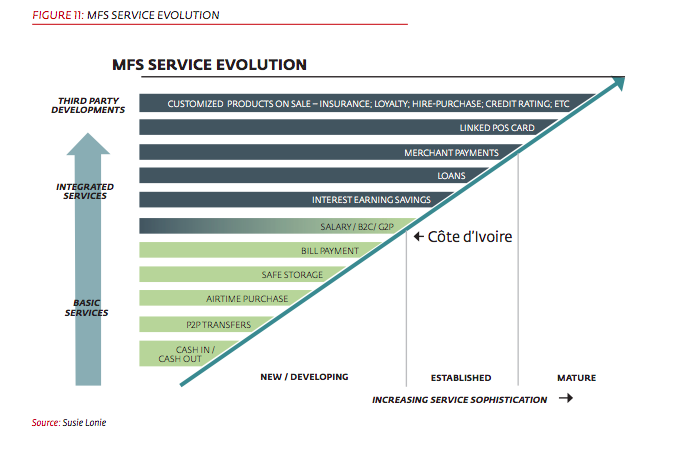 FIGURE 11: MFS SERVICE EVOLUTION

MFS SERVICE EVOLUTION

THIRD PARTY DEVELOPMENTS

INTEGRATED SERVICES

BASIC SERVICES

CUSTOMIZED PRODUCTS ON SALE – INSURANCE; LOYALTY; HIRE-PURCHASE; CREDIT RATING; ETC

LINKED POS CARD

MERCHANT PAYMENTS

LOANS

INTEREST EARNING SAVINGS

SALARY / B2C/ G2P

← Côte d'Ivoire

BILL PAYMENT

SAFE STORAGE

AIRTIME PURCHASE

P2P TRANSFERS

CASH IN / CASH OUT

NEW / DEVELOPING

ESTABLISHED

MATURE

INCREASING SERVICE SOPHISTICATION →

Source: Susie Lonie